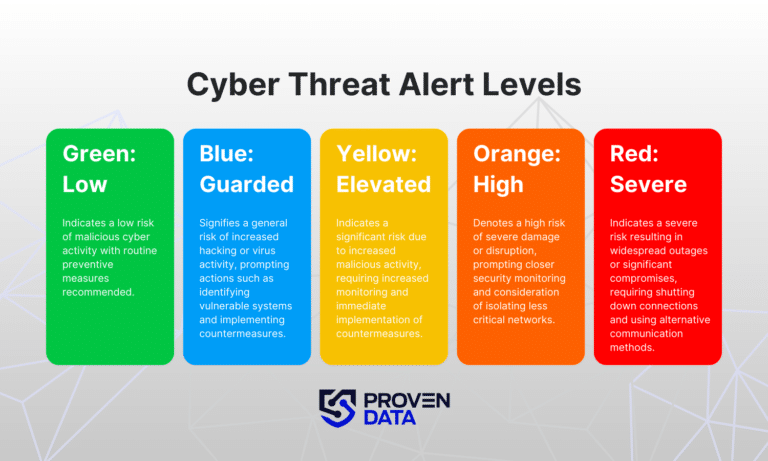 Cyber Threat Alert Levels

Green: Low

Indicates a low risk of malicious cyber activity with routine preventive measures recommended.

Blue: Guarded

Signifies a general risk of increased hacking or virus activity, prompting actions such as identifying vulnerable systems and implementing countermeasures.

Yellow: Elevated

Indicates a significant risk due to increased malicious activity, requiring increased monitoring and immediate implementation of countermeasures.

Orange: High

Denotes a high risk of severe damage or disruption, prompting closer security monitoring and consideration of isolating less critical networks.

Red: Severe

Indicates a severe risk resulting in widespread outages or significant compromises, requiring shutting down connections and using alternative communication methods.

PROVEN DATA